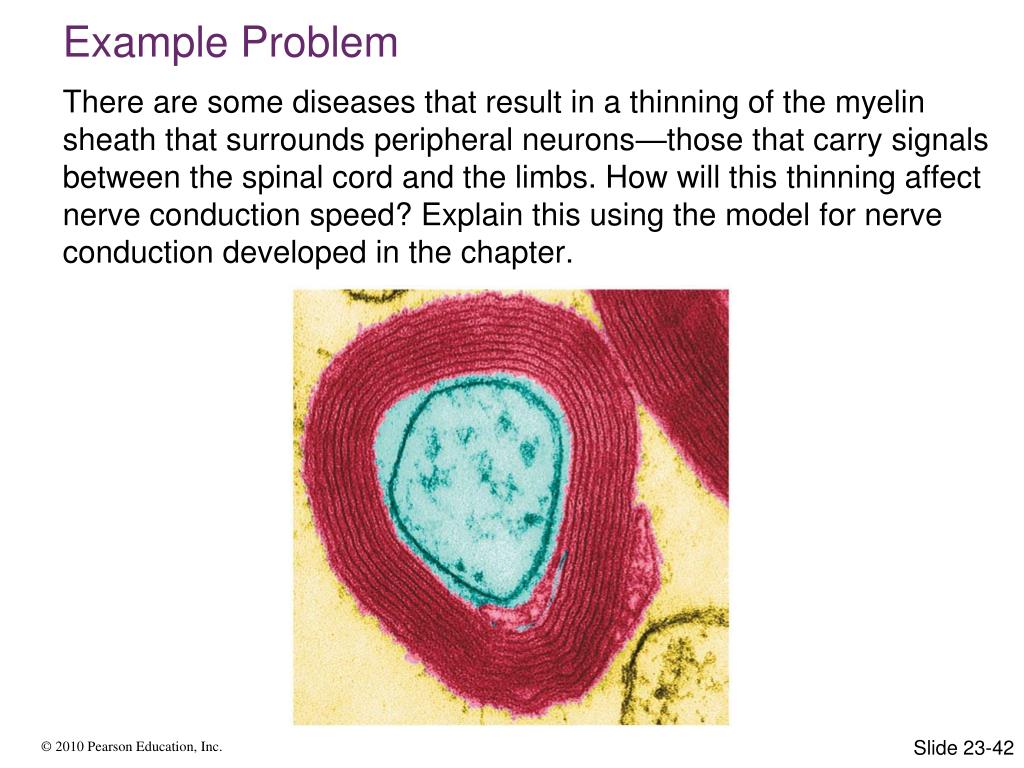 Example Problem

There are some diseases that result in a thinning of the myelin sheath that surrounds peripheral neurons—those that carry signals between the spinal cord and the limbs. How will this thinning affect nerve conduction speed? Explain this using the model for nerve conduction developed in the chapter.

© 2010 Pearson Education, Inc.

Slide 23-42